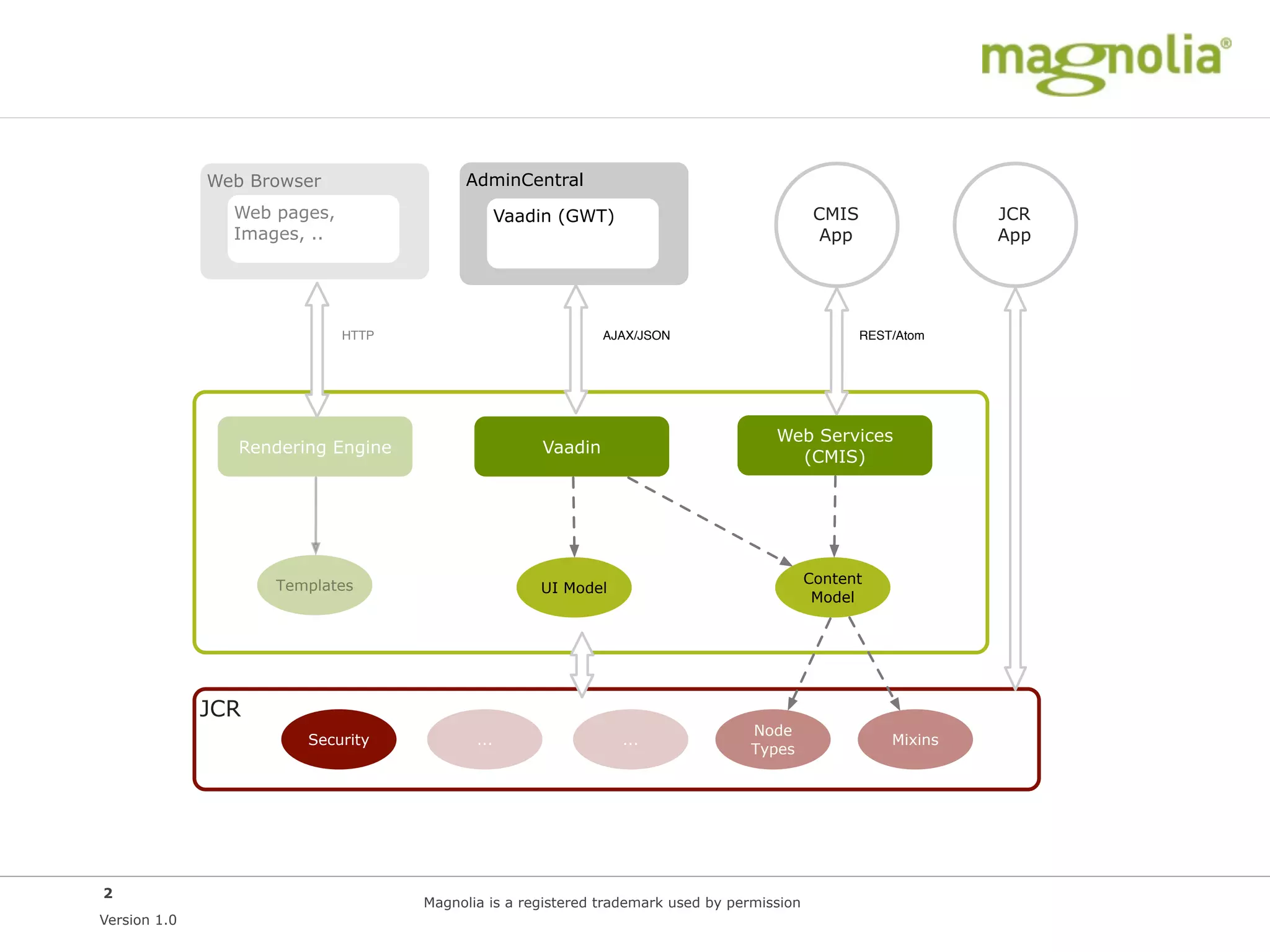 magnolia®

Web Browser

Web pages, Images, ..

AdminCentral

Vaadin (GWT)

CMIS App

JCR App

HTTP

AJAX/JSON

REST/Atom

Rendering Engine

Vaadin

Web Services (CMIS)

Templates

UI Model

Content Model

JCR

Security

...

...

Node Types

Mixins

2

Version 1.0

Magnolia is a registered trademark used by permission